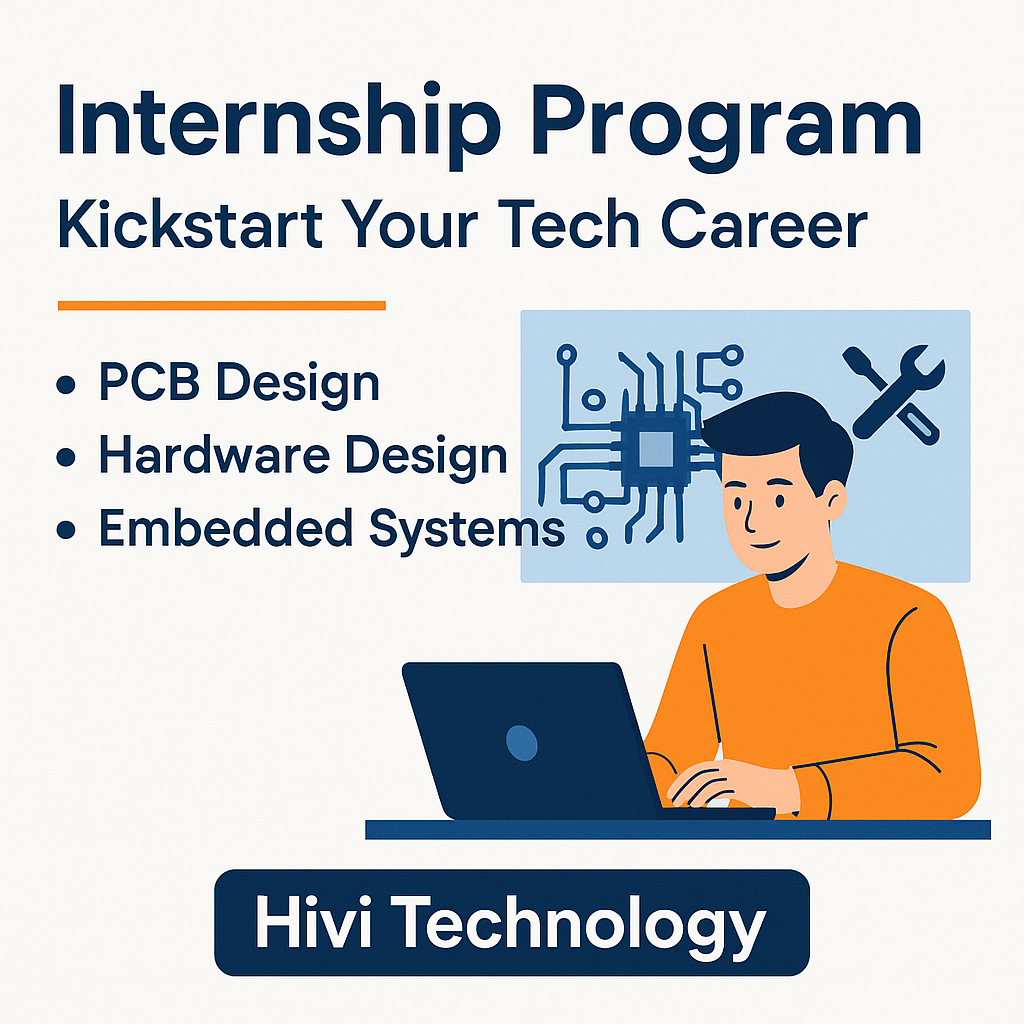 Internship Program
Kickstart Your Tech Career

• PCB Design
• Hardware Design
• Embedded Systems

Hivi Technology